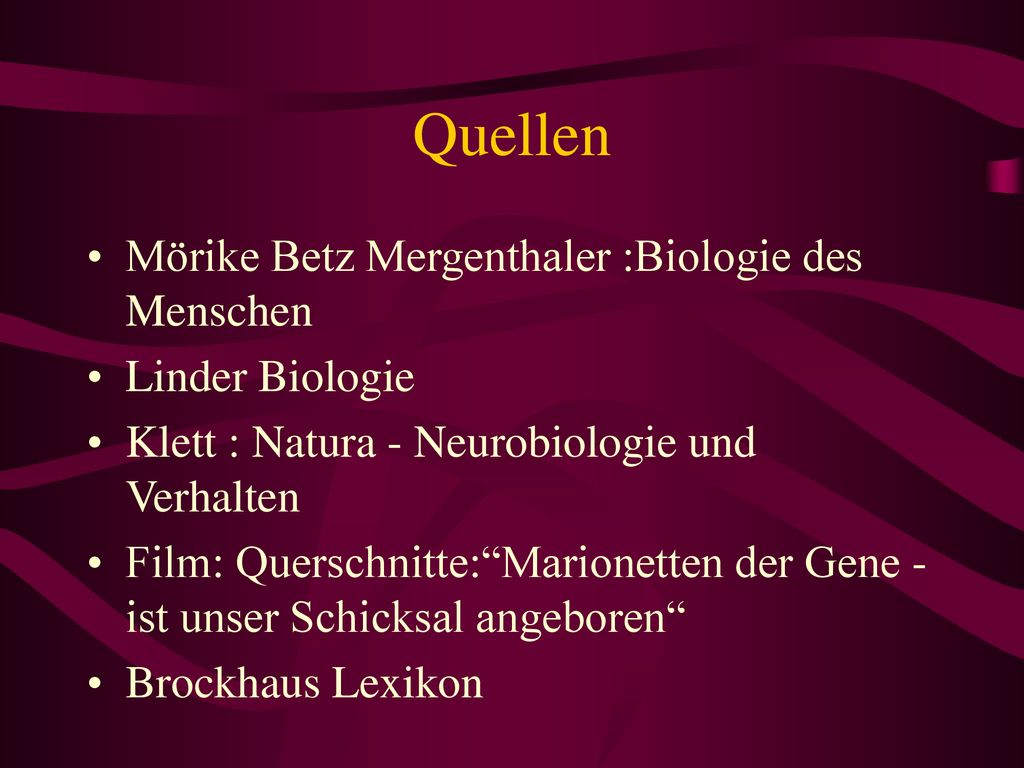 Quellen

• Mörike Betz Mergenthaler :Biologie des Menschen
• Linder Biologie
• Klett : Natura - Neurobiologie und Verhalten
• Film: Querschnitte:“Marionetten der Gene - ist unser Schicksal angeboren“
• Brockhaus Lexikon